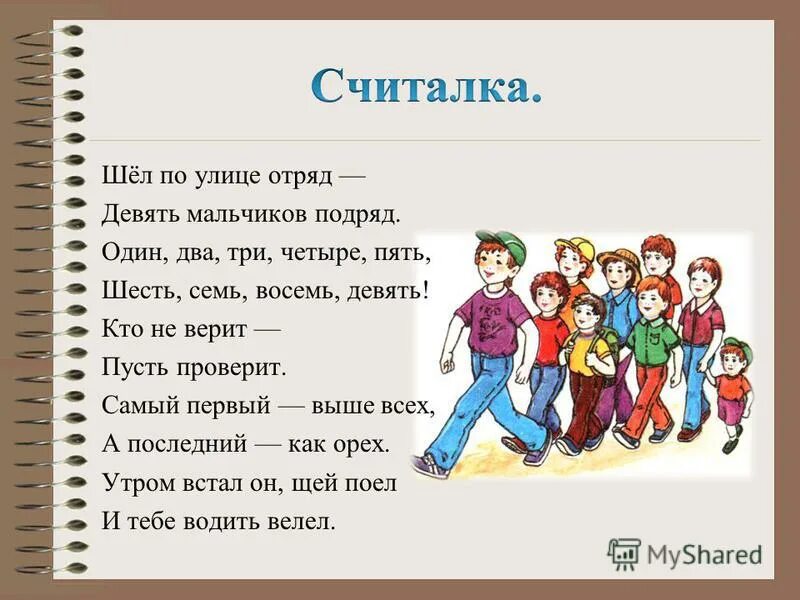 Считалка.

Шёл по улице отряд —
Девять мальчиков подряд.
Один, два, три, четыре, пять,
Шесть, семь, восемь, девять!
Кто не верит —
Пусть проверит.
Самый первый — выше всех,
А последний — как орех.
Утром встал он, щей поел
И тебе водить велел.

MyShared